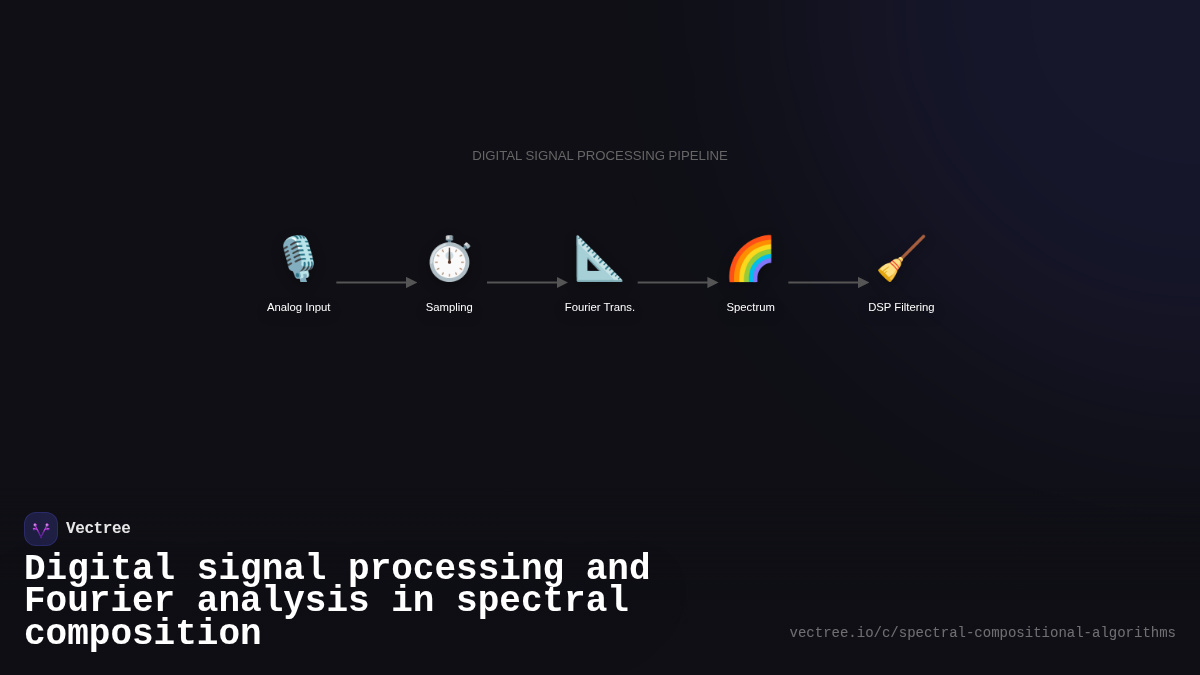 DIGITAL SIGNAL PROCESSING PIPELINE

Analog Input

Sampling

Fourier Trans.

Spectrum

DSP Filtering

Vectree

Digital signal processing and Fourier analysis in spectral composition

vectree.io/c/spectral-compositional-algorithms